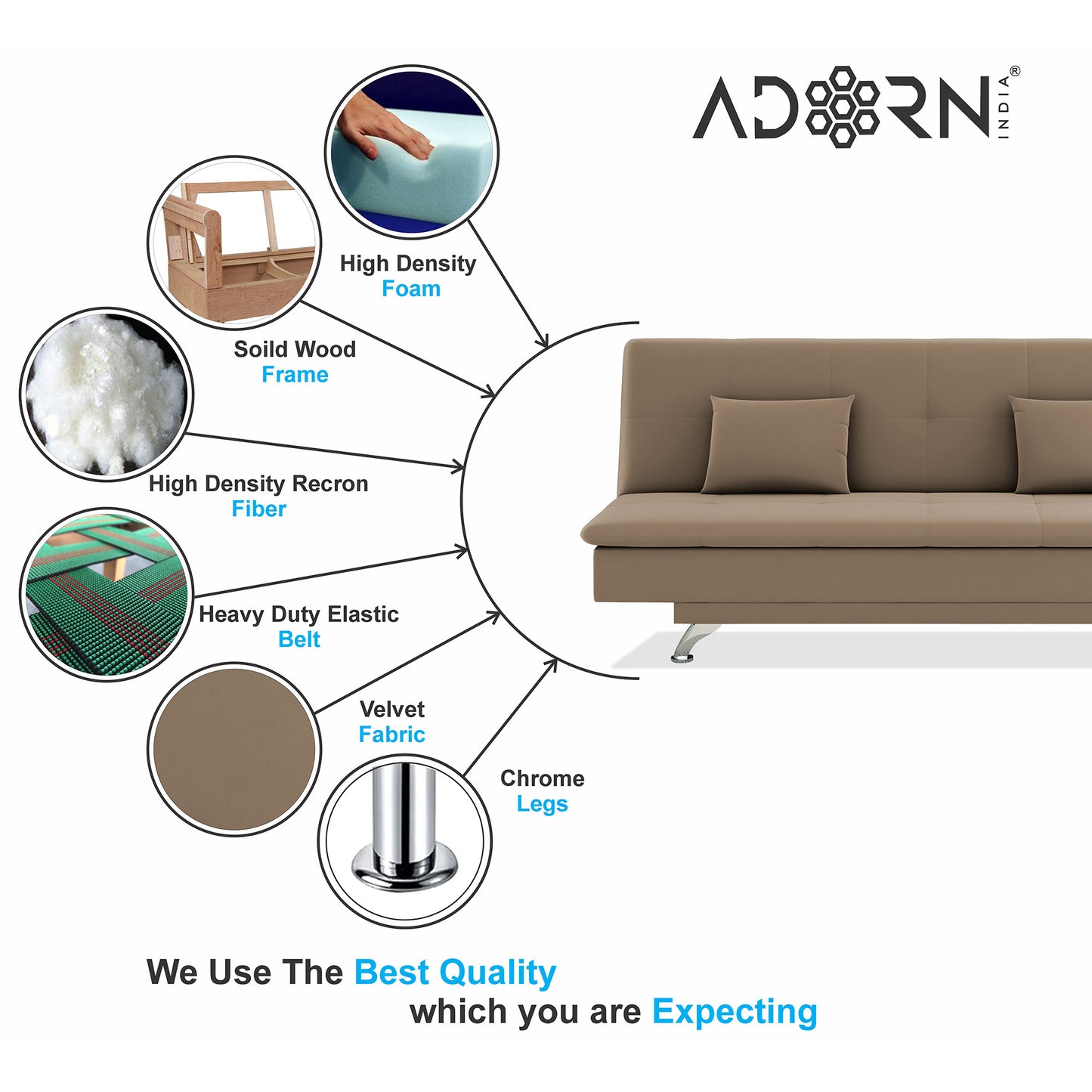 ADORN INDIA®

High Density Foam

Soild Wood Frame

High Density Recron Fiber

Heavy Duty Elastic Belt

Velvet Fabric

Chrome Legs

We Use The Best Quality which you are Expecting